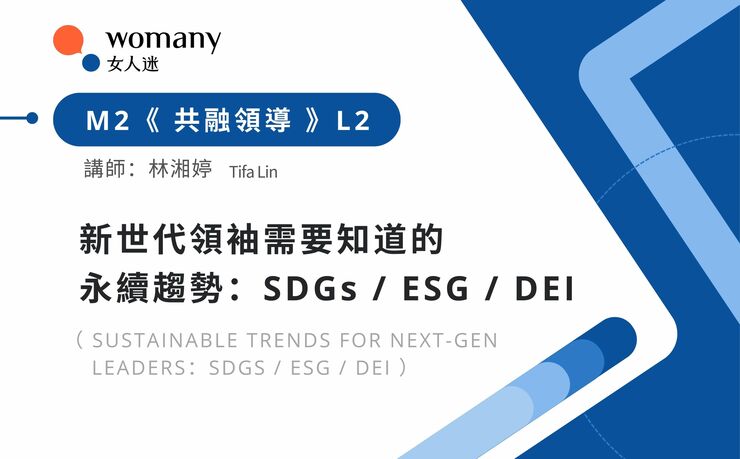 womany
女人迷

M2《 共融領導 》L2

講師：林湘婷 Tifa Lin

新世代領袖需要知道的
永續趨勢：SDGs / ESG / DEI

（ SUSTAINABLE TRENDS FOR NEXT-GEN LEADERS：SDGS / ESG / DEI ）